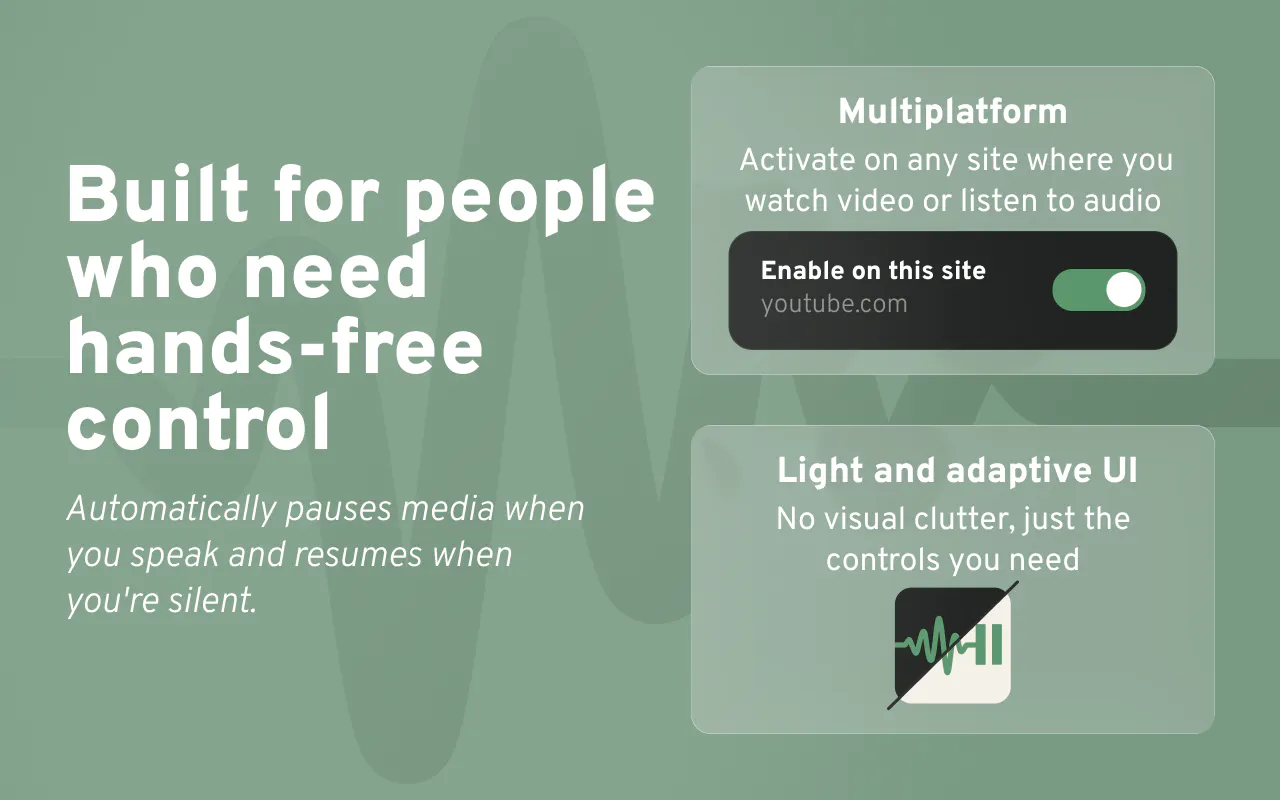 Built for people who need hands-free control

Automatically pauses media when you speak and resumes when you're silent.

Multiplatform

Activate on any site where you watch video or listen to audio

Enable on this site

youtube.com

Light and adaptive UI

No visual clutter, just the controls you need